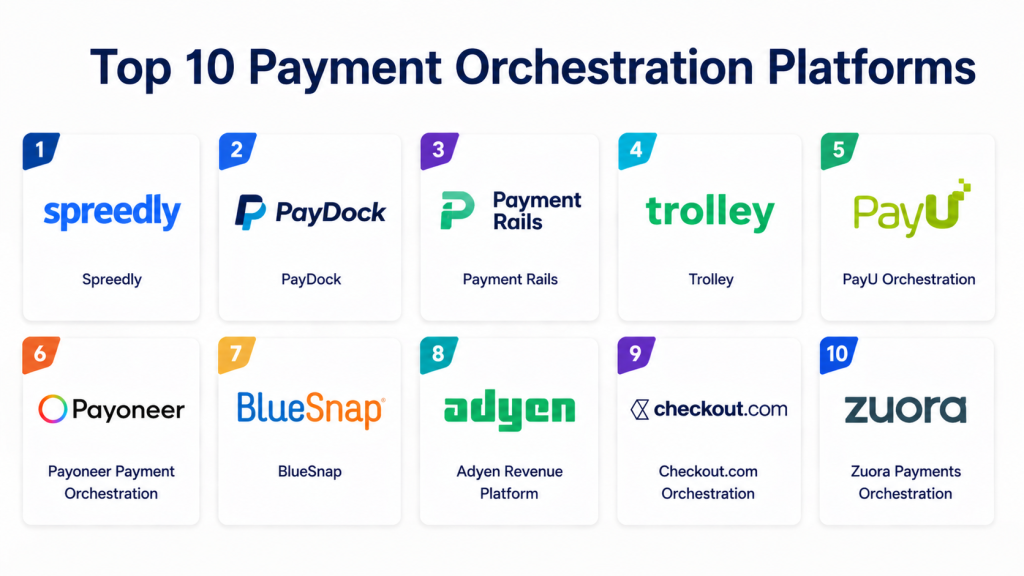 Top 10 Payment Orchestration Platforms

1
spreedly
Spreedly

2
PayDock
PayDock

3
Payment Rails
Payment Rails

4
trolley
Trolley

5
PayU
PayU Orchestration

6
Payoneer
Payoneer Payment Orchestration

7
BlueSnap
BlueSnap

8
adyen
Adyen Revenue Platform

9
checkout.com
Checkout.com Orchestration

10
zuora
Zuora Payments Orchestration